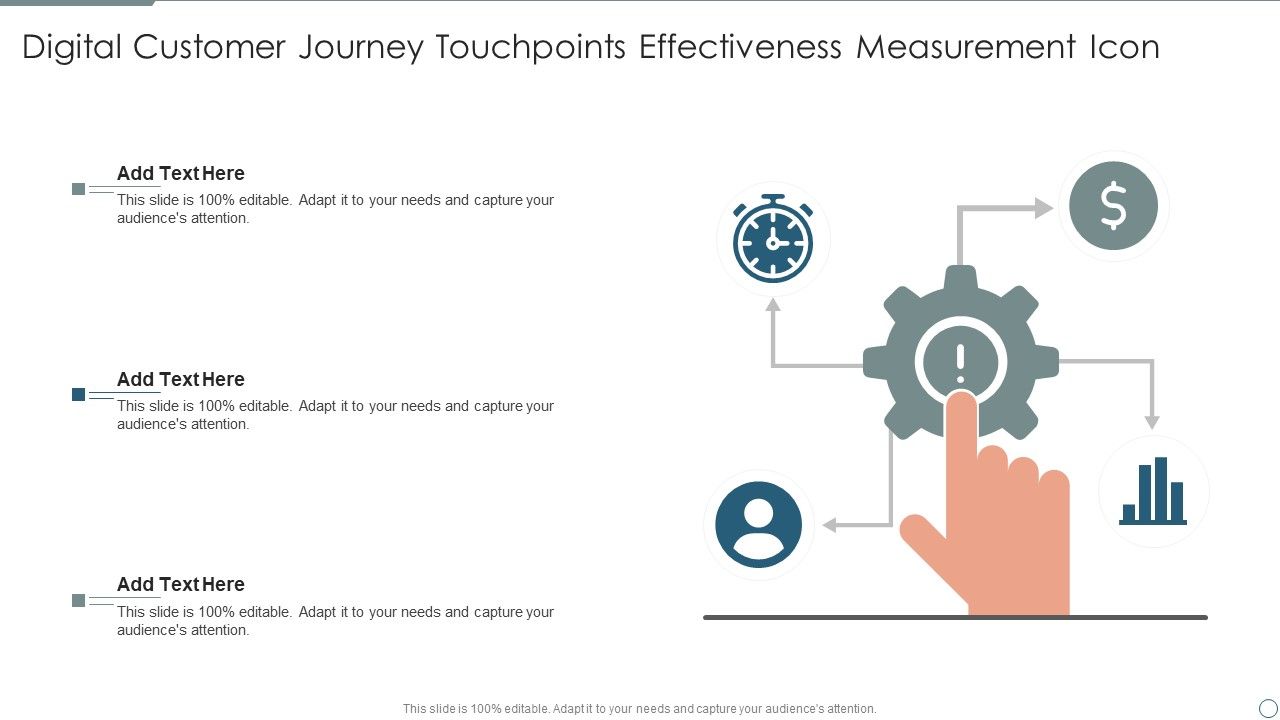 Digital Customer Journey Touchpoints Effectiveness Measurement Icon

Add Text Here
This slide is 100% editable. Adapt it to your needs and capture your audience's attention.

Add Text Here
This slide is 100% editable. Adapt it to your needs and capture your audience's attention.

Add Text Here
This slide is 100% editable. Adapt it to your needs and capture your audience's attention.

$

!

This slide is 100% editable. Adapt it to your needs and capture your audience's attention.